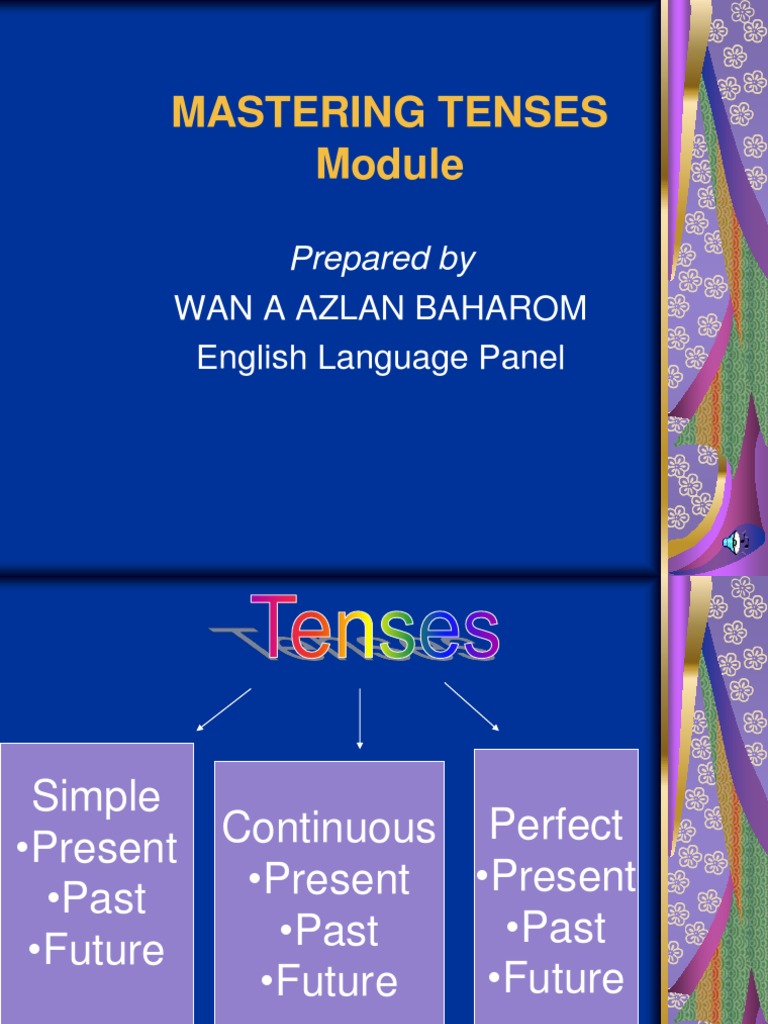 MASTERING TENSES
Module

Prepared by
WAN A AZLAN BAHAROM
English Language Panel

Tenses

Simple
•Present
•Past
•Future

Continuous
•Present
•Past
•Future

Perfect
•Present
•Past
•Future